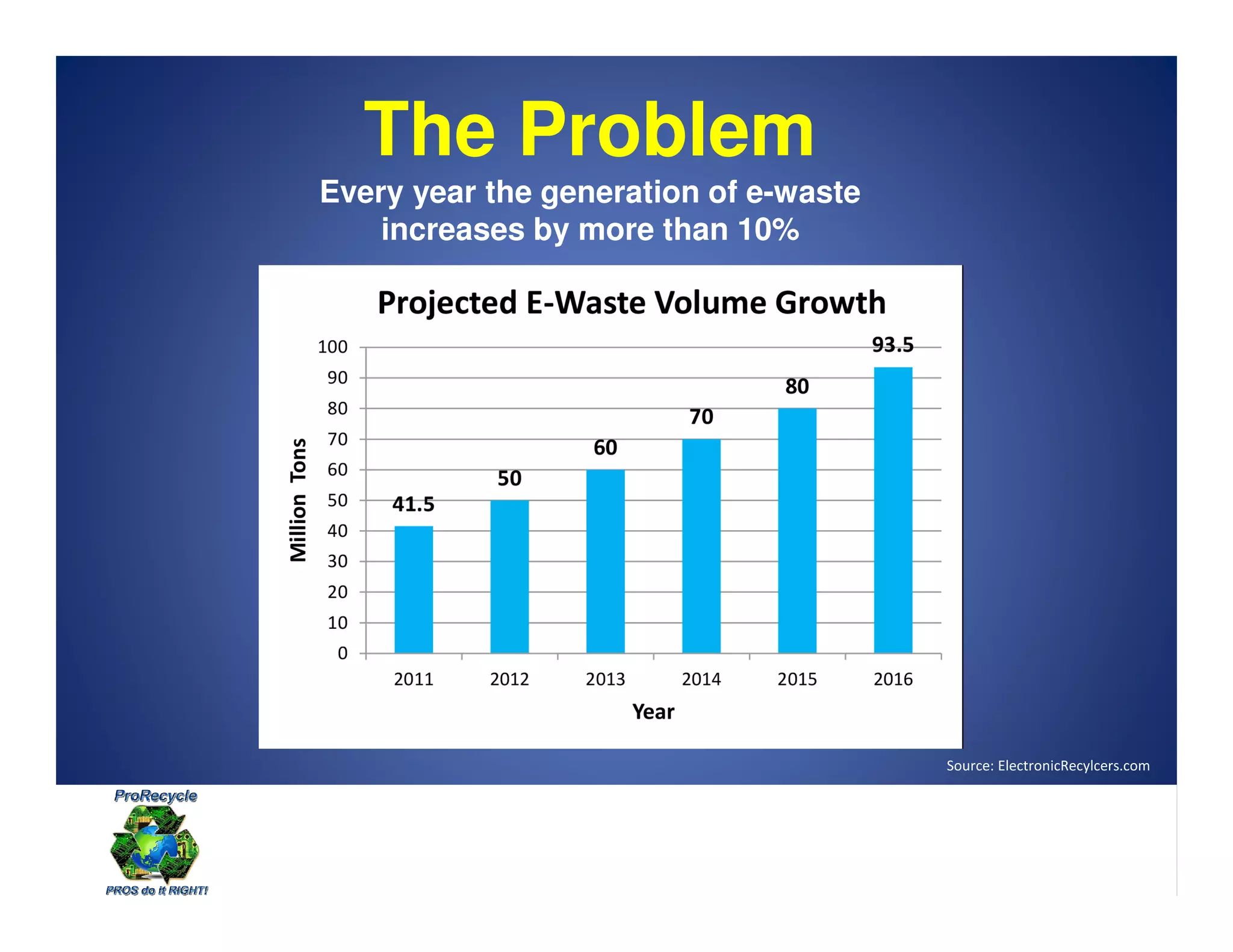 The Problem

Every year the generation of e-waste increases by more than 10%

Projected E-Waste Volume Growth

Million Tons

100
90
80
70
60
50
40
30
20
10
0

41.5
50
60
70
80
93.5

2011
2012
2013
2014
2015
2016

Year

Source: ElectronicRecylcers.com

ProRecycle

PROS do it RIGHT!